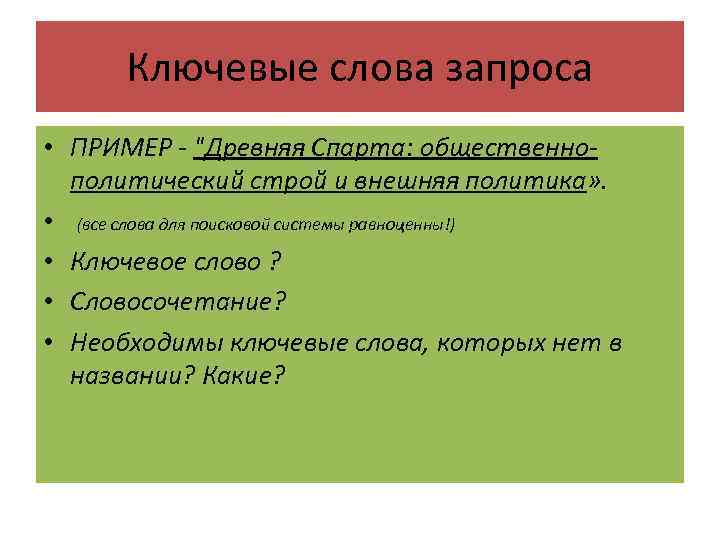 Ключевые слова запроса

• ПРИМЕР - "Древняя Спарта: общественно-политический строй и внешняя политика».
• (все слова для поисковой системы равноценны!)
• Ключевое слово ?
• Словосочетание?
• Необходимы ключевые слова, которых нет в названии? Какие?